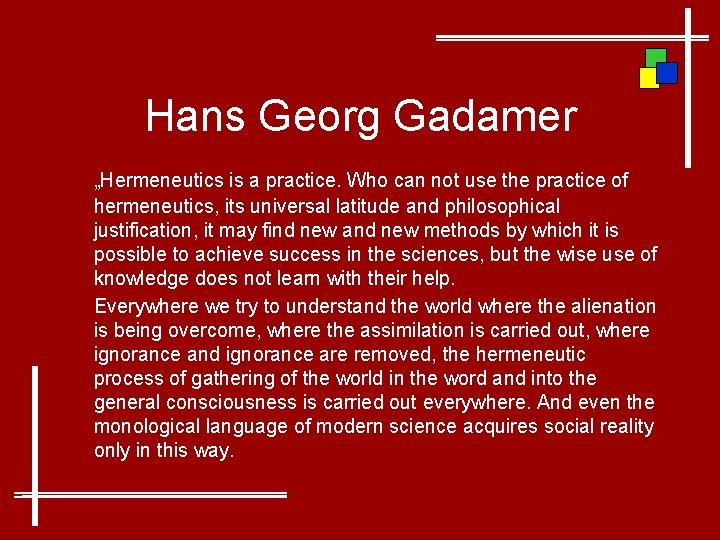 Hans Georg Gadamer

„Hermeneutics is a practice. Who can not use the practice of hermeneutics, its universal latitude and philosophical justification, it may find new and new methods by which it is possible to achieve success in the sciences, but the wise use of knowledge does not learn with their help.

Everywhere we try to understand the world where the alienation is being overcome, where the assimilation is carried out, where ignorance and ignorance are removed, the hermeneutic process of gathering of the world in the word and into the general consciousness is carried out everywhere. And even the monological language of modern science acquires social reality only in this way.